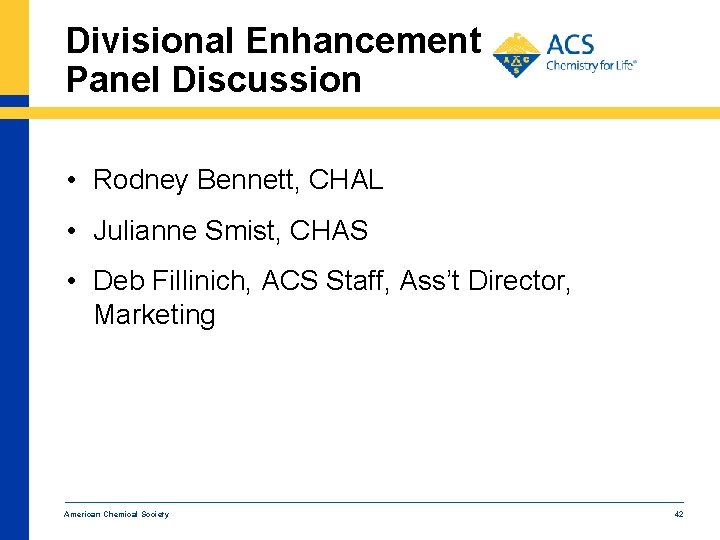 Divisional Enhancement Panel Discussion

ACS Chemistry for Life®

• Rodney Bennett, CHAL

• Julianne Smist, CHAS

• Deb Fillinich, ACS Staff, Ass't Director, Marketing

American Chemical Society

42